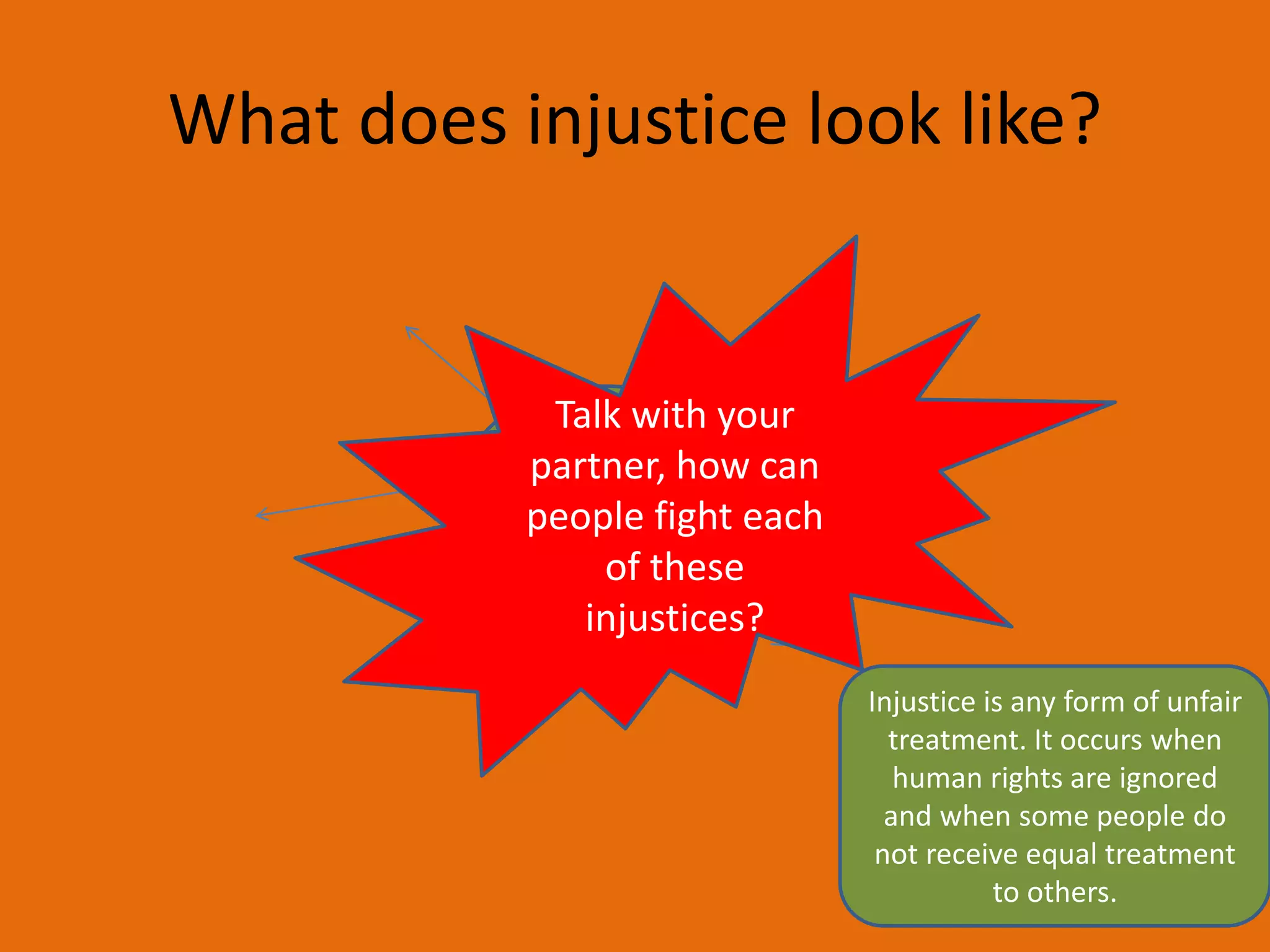 What does injustice look like?

Talk with your partner, how can people fight each of these injustices?

Injustice is any form of unfair treatment. It occurs when human rights are ignored and when some people do not receive equal treatment to others.